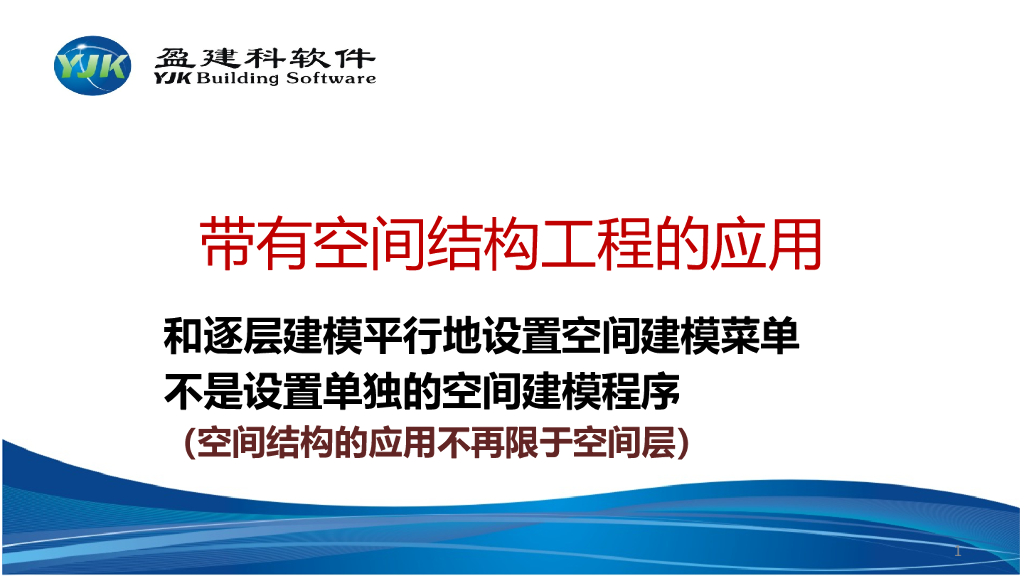 YJK

盈建科软件
YJK Building Software

带有空间结构工程的应用

和逐层建模平行地设置空间建模菜单
不是设置单独的空间建模程序
（空间结构的应用不再限于空间层）

1